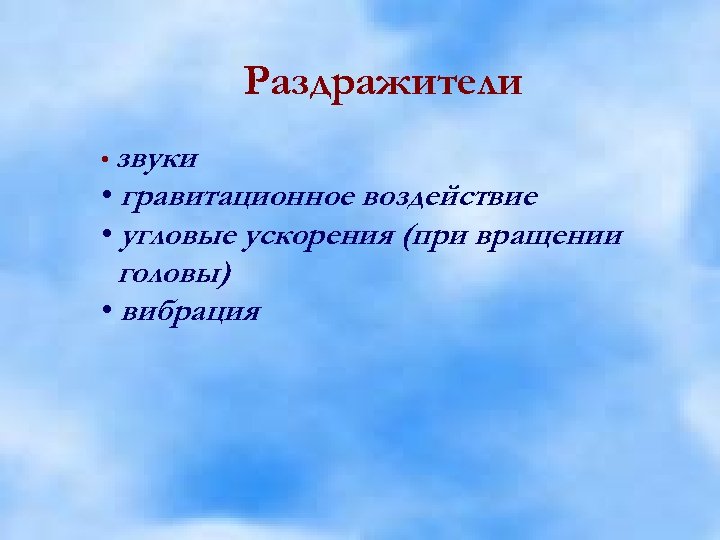 Раздражители

• звуки
• гравитационное воздействие
• угловые ускорения (при вращении головы)
• вибрация